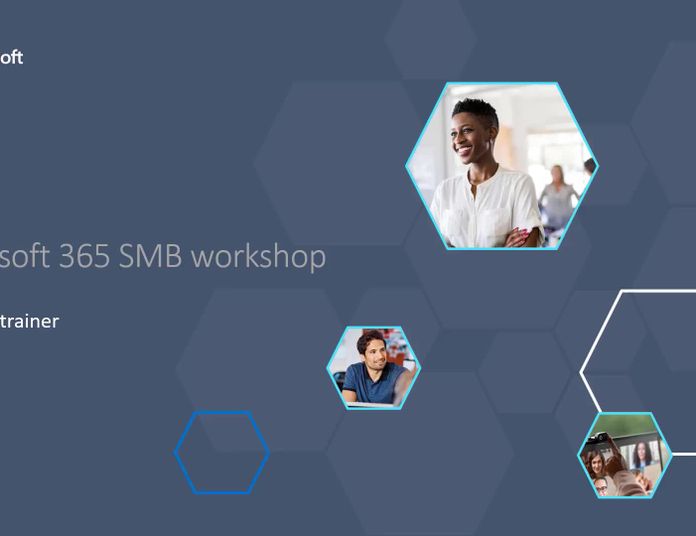 oft

soft 365 SMB workshop

trainer